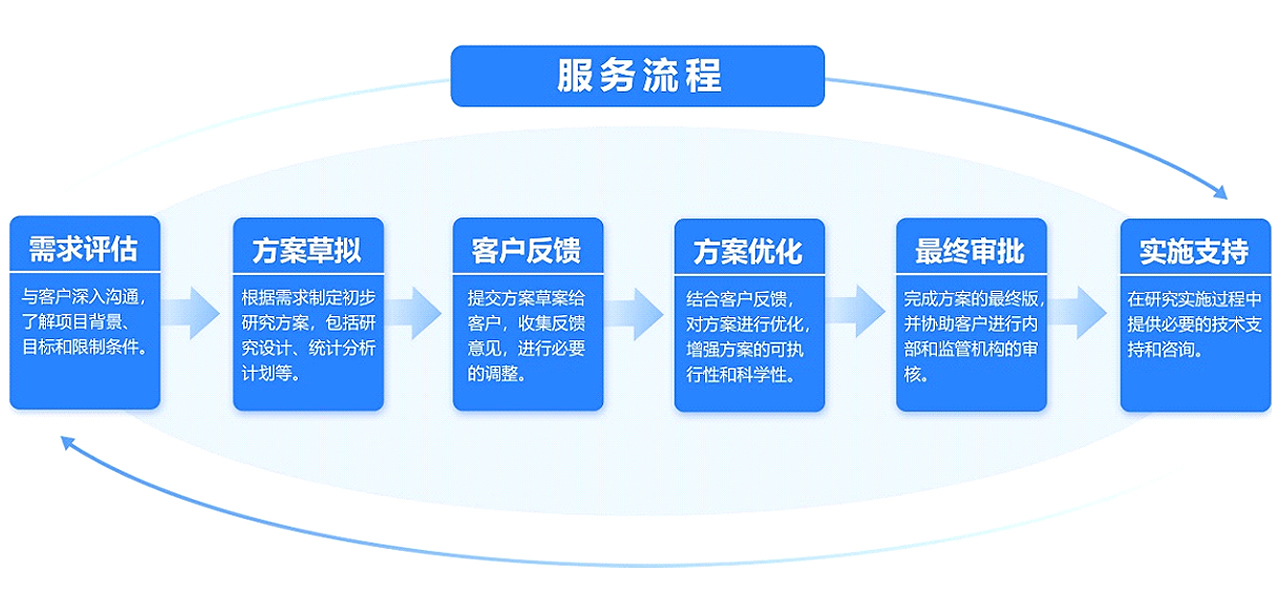 服务流程

需求评估

与客户深入沟通，了解项目背景、目标和限制条件。

方案草拟

根据需求制定初步研究方案，包括研究设计、统计分析计划等。

客户反馈

提交方案草案给客户，收集反馈意见，进行必要的调整。

方案优化

结合客户反馈，对方案进行优化，增强方案的可执行性和科学性。

最终审批

完成方案的最终版，并协助客户进行内部和监管机构的审核。

实施支持

在研究实施过程中提供必要的技术支持和咨询。